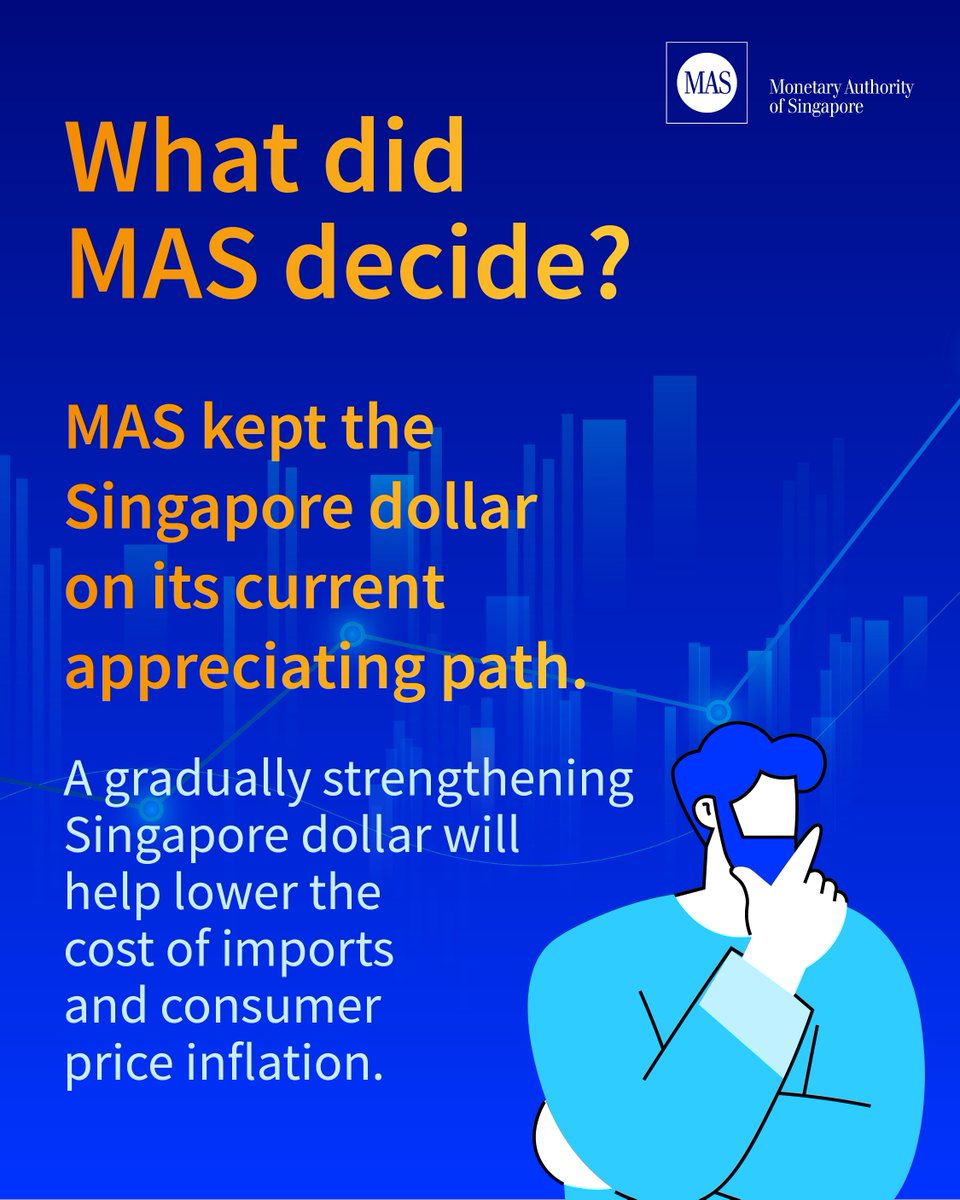 MAS

Monetary Authority
of Singapore

What did MAS decide?

MAS kept the Singapore dollar on its current appreciating path.

A gradually strengthening Singapore dollar will help lower the cost of imports and consumer price inflation.